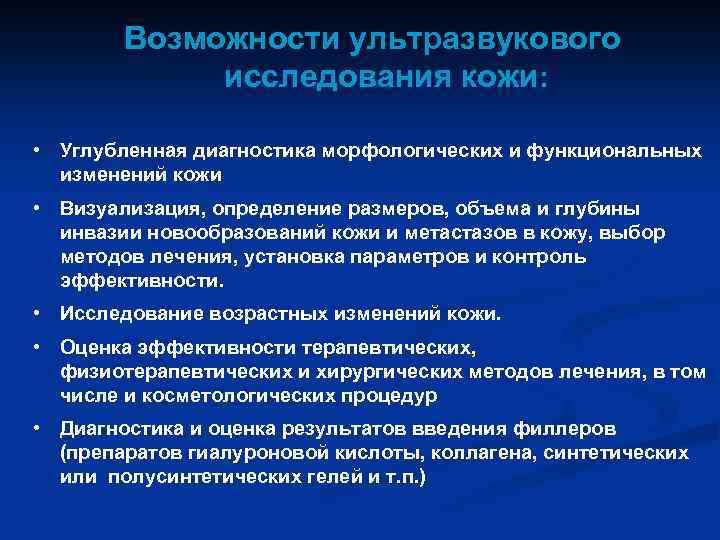 Возможности ультразвукового исследования кожи:

• Углубленная диагностика морфологических и функциональных изменений кожи

• Визуализация, определение размеров, объема и глубины инвазии новообразований кожи и метастазов в кожу, выбор методов лечения, установка параметров и контроль эффективности.

• Исследование возрастных изменений кожи.

• Оценка эффективности терапевтических, физиотерапевтических и хирургических методов лечения, в том числе и косметологических процедур

• Диагностика и оценка результатов введения филлеров (препаратов гиалуроновой кислоты, коллагена, синтетических или полусинтетических гелей и т.п.)